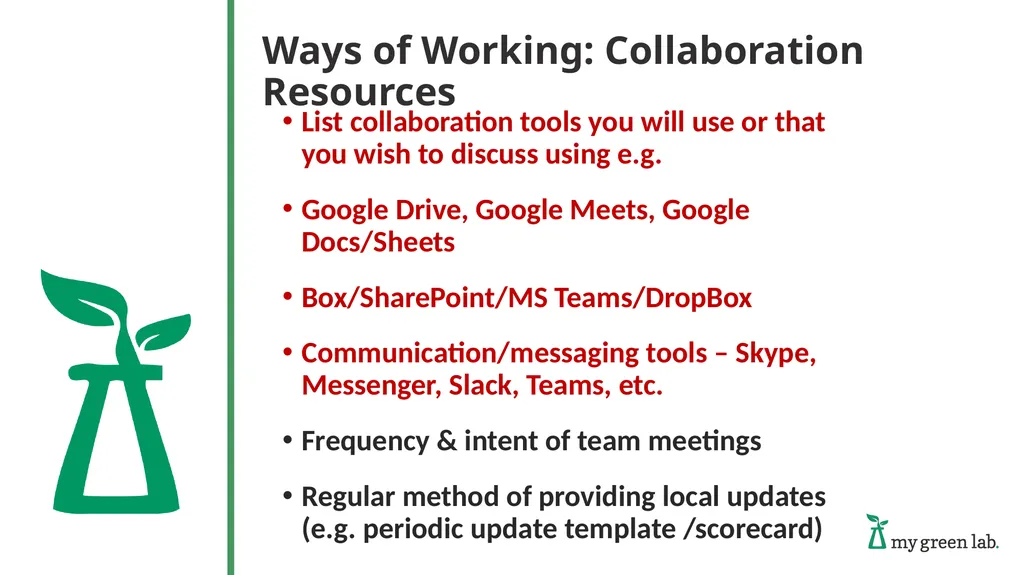 Ways of Working: Collaboration Resources

• List collaboration tools you will use or that you wish to discuss using e.g.

• Google Drive, Google Meets, Google Docs/Sheets

• Box/SharePoint/MS Teams/DropBox

• Communication/messaging tools – Skype, Messenger, Slack, Teams, etc.

• Frequency & intent of team meetings

• Regular method of providing local updates (e.g. periodic update template /scorecard)

my green lab.